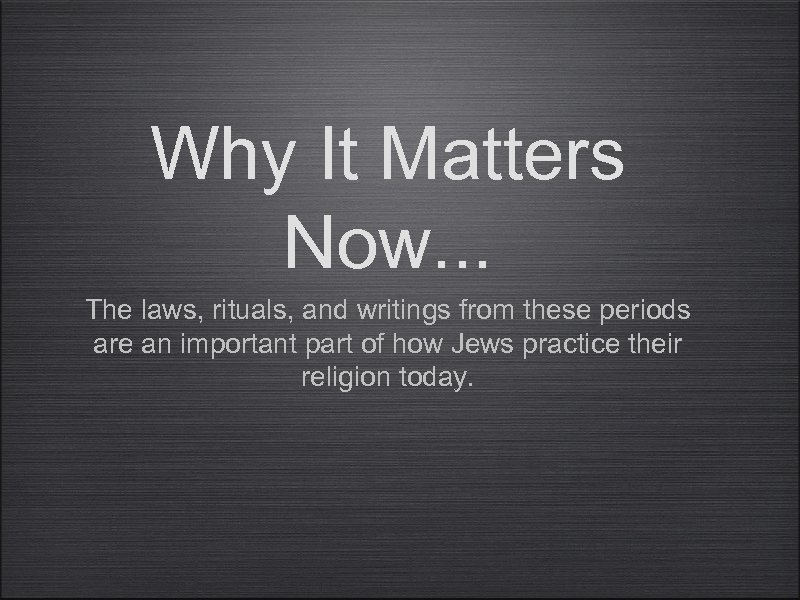 Why It Matters Now…

The laws, rituals, and writings from these periods are an important part of how Jews practice their religion today.